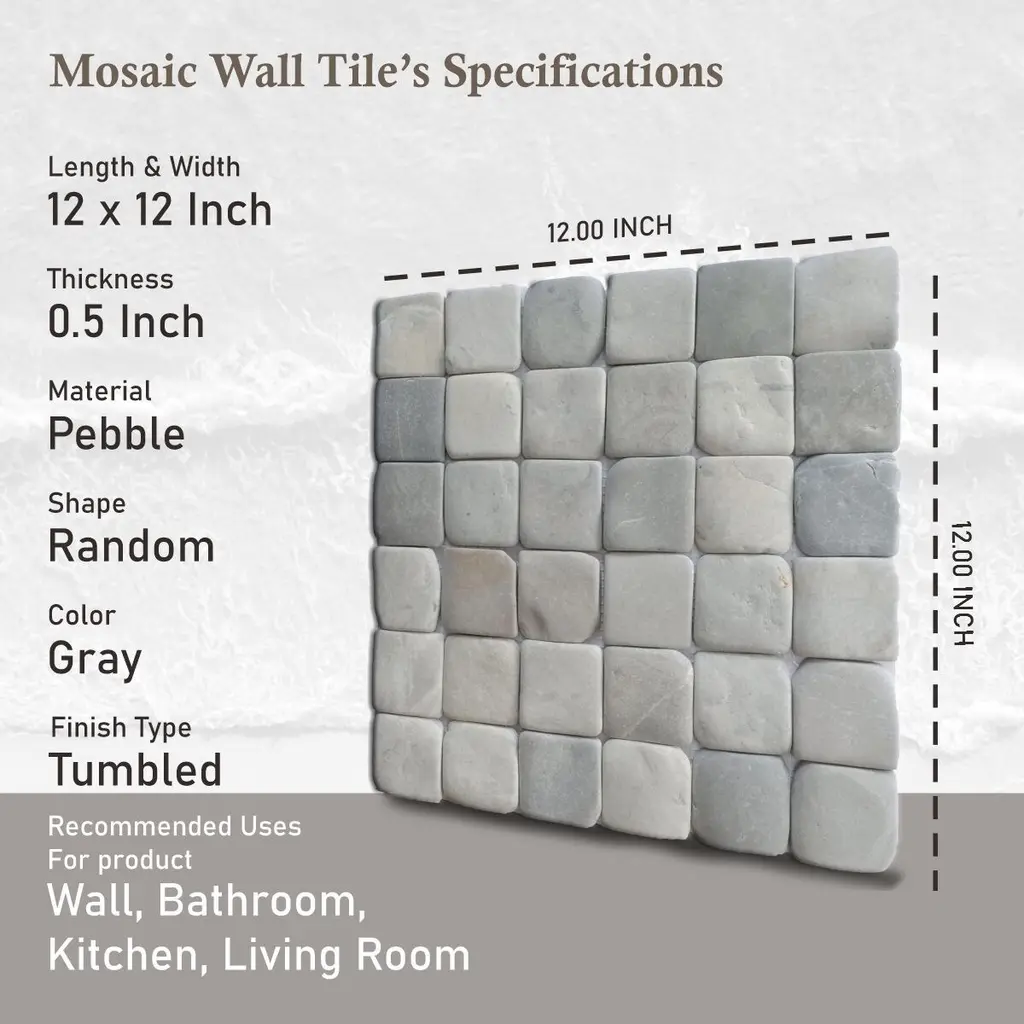 Mosaic Wall Tile's Specifications

Length & Width
12 x 12 Inch

Thickness
0.5 Inch

Material
Pebble

Shape
Random

Color
Gray

Finish Type
Tumbled

Recommended Uses
For product
Wall, Bathroom,
Kitchen, Living Room

12.00 INCH

12.00 INCH